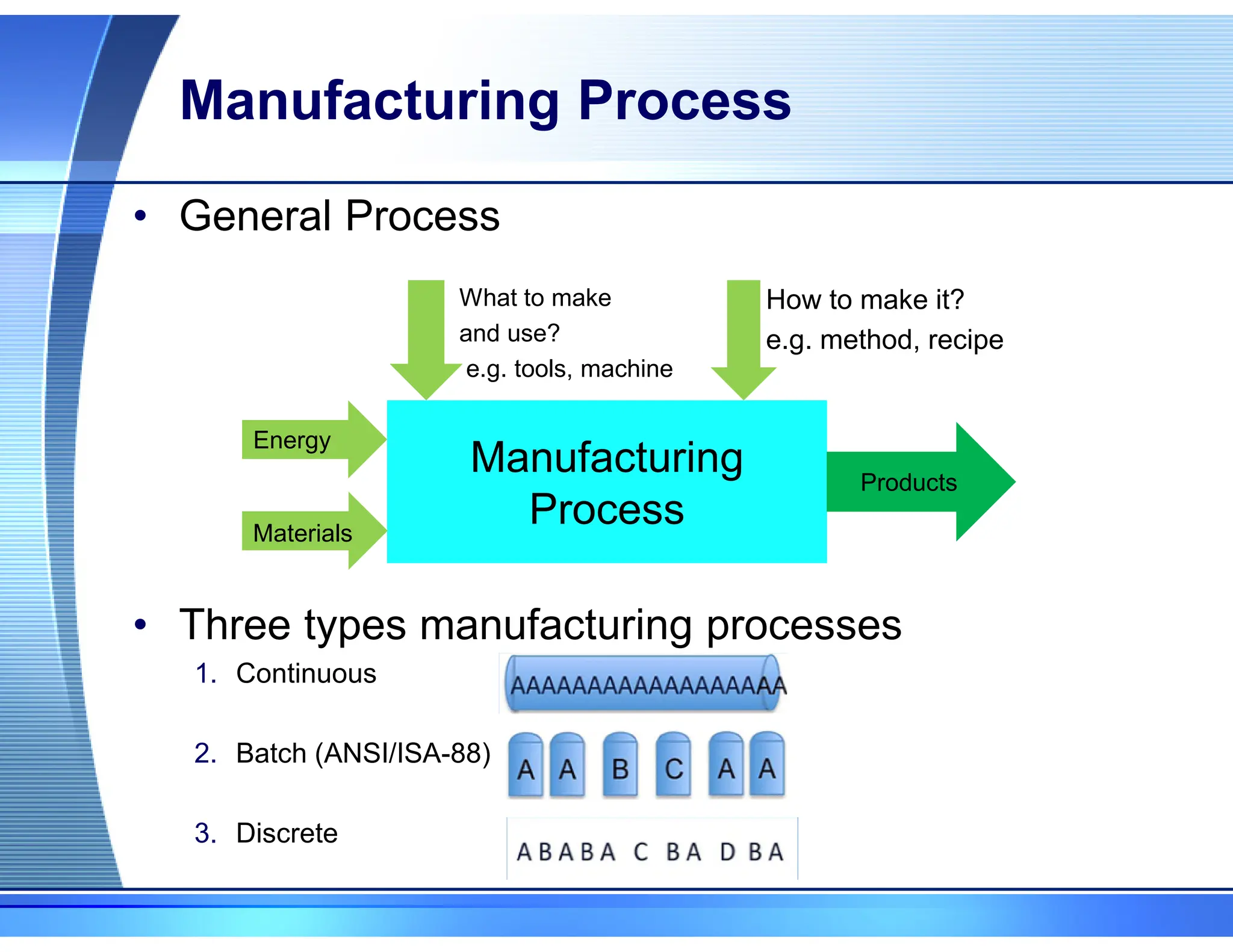 Manufacturing Process

• General Process

What to make and use? e.g. tools, machine

How to make it? e.g. method, recipe

Energy

Materials

Manufacturing Process

Products

• Three types manufacturing processes

1. Continuous

AAAAAAAAAAAAAAAAAA

2. Batch (ANSI/ISA-88)

A A B C A A

3. Discrete

A B A B A C B A D B A